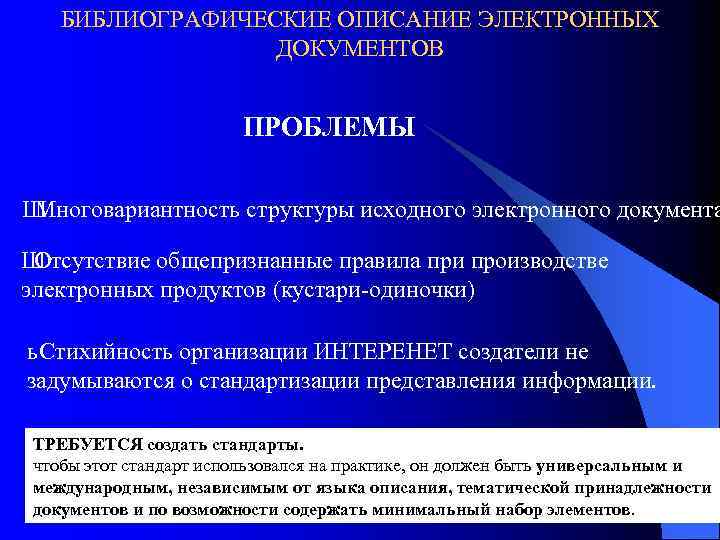 БИБЛИОГРАФИЧЕСКИЕ ОПИСАНИЕ ЭЛЕКТРОННЫХ ДОКУМЕНТОВ

ПРОБЛЕМЫ

ШМноговариантность структуры исходного электронного документа

ШОтсутствие общепризнанные правила при производстве электронных продуктов (кустари-одиночки)

ьСтихийность организации ИНТЕРЕНЕТ создатели не задумываются о стандартизации представления информации.

ТРЕБУЕТСЯ создать стандарты.
чтобы этот стандарт использовался на практике, он должен быть универсальным и международным, независимым от языка описания, тематической принадлежности документов и по возможности содержать минимальный набор элементов.